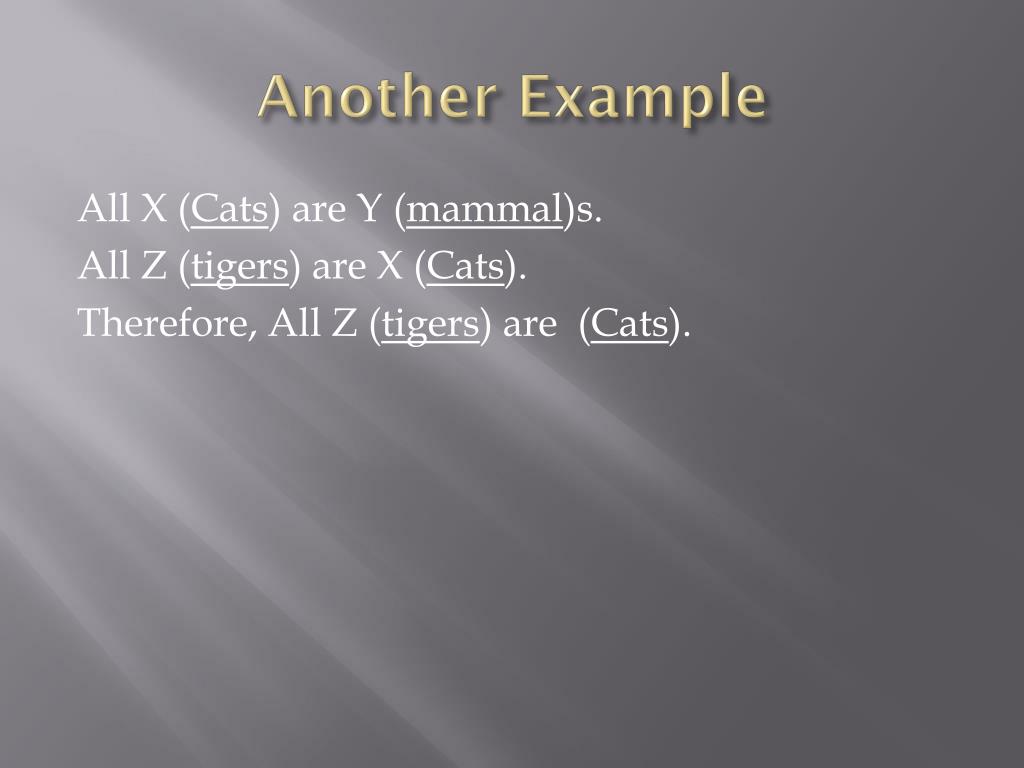 Another Example

All X (Cats) are Y (mammal)s.
All Z (tigers) are X (Cats).
Therefore, All Z (tigers) are (Cats).